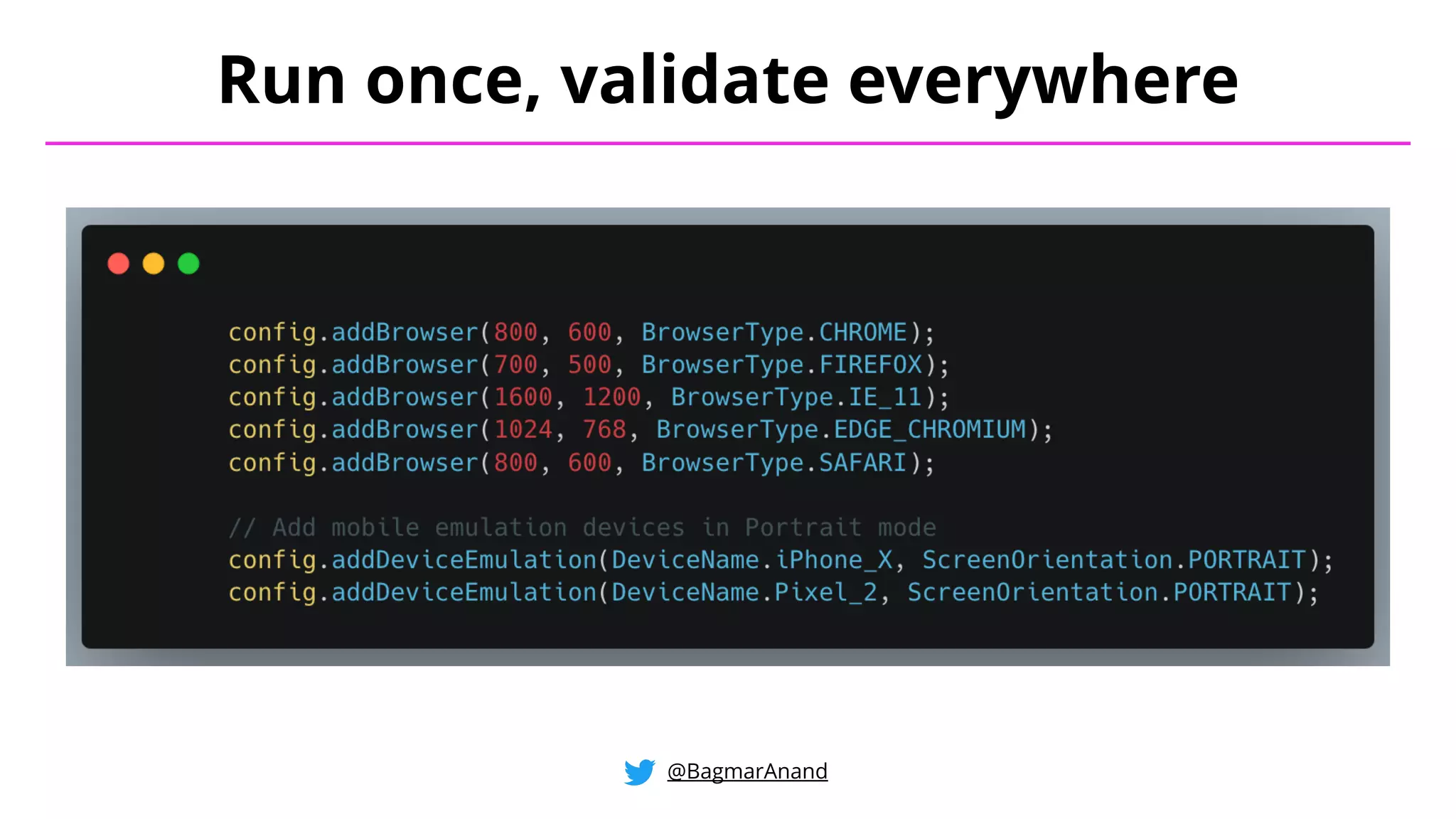 Run once, validate everywhere

config.addBrowser(800, 600, BrowserType.CHROME);
config.addBrowser(700, 500, BrowserType.FIREFOX);
config.addBrowser(1600, 1200, BrowserType.IE_11);
config.addBrowser(1024, 768, BrowserType.EDGE_CHROMIUM);
config.addBrowser(800, 600, BrowserType.SAFARI);

// Add mobile emulation devices in Portrait mode
config.addDeviceEmulation(DeviceName.iPhone_X, ScreenOrientation.PORTRAIT);
config.addDeviceEmulation(DeviceName.Pixel_2, ScreenOrientation.PORTRAIT);

@BagmarAnand